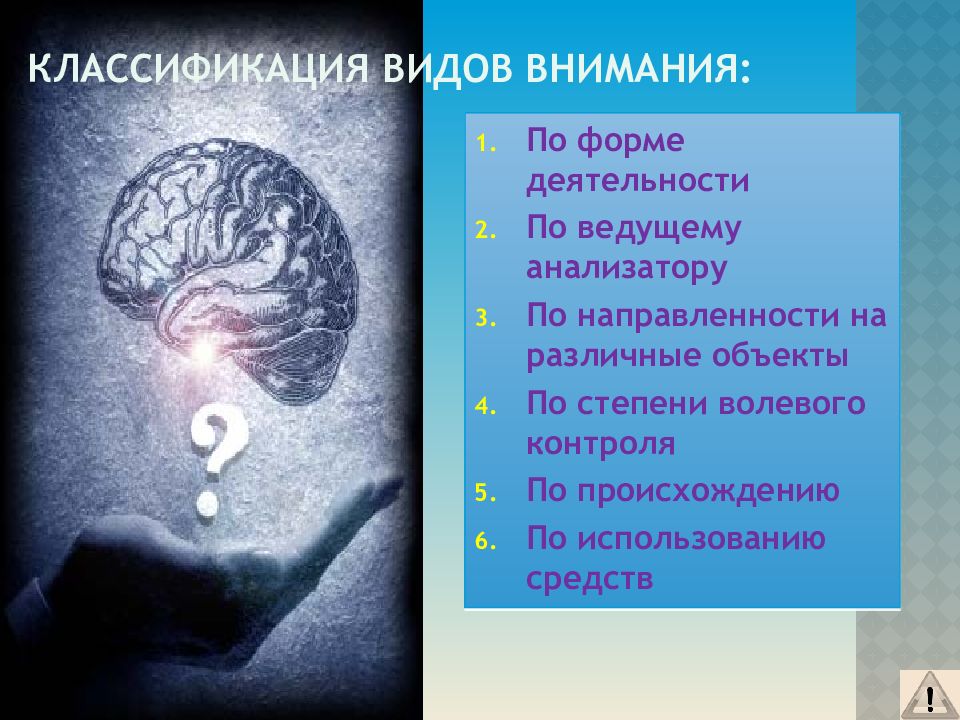 КЛАССИФИКАЦИЯ ВИДОВ ВНИМАНИЯ:

1. По форме деятельности
2. По ведущему анализатору
3. По направленности на различные объекты
4. По степени волевого контроля
5. По происхождению
6. По использованию средств

?

!